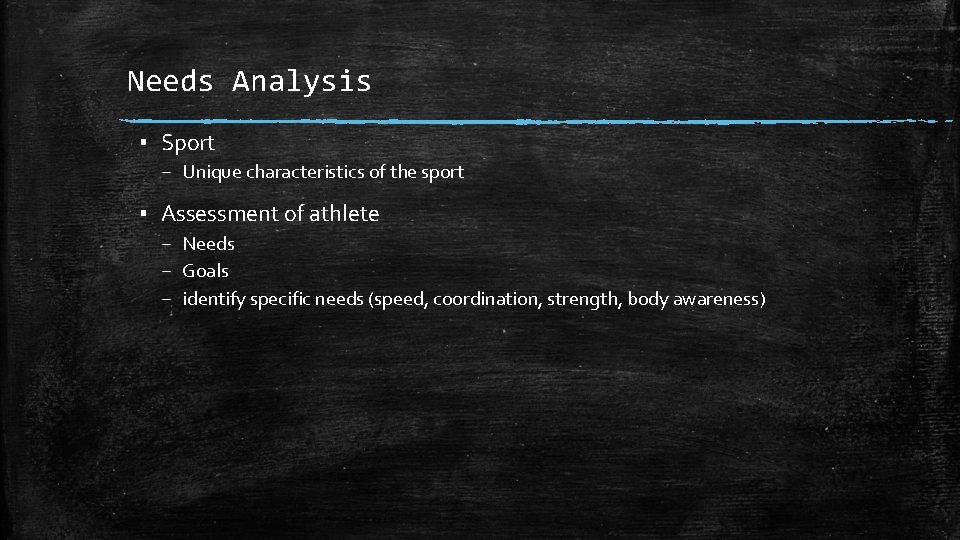 Needs Analysis

▪ Sport
– Unique characteristics of the sport

▪ Assessment of athlete
– Needs
– Goals
– identify specific needs (speed, coordination, strength, body awareness)